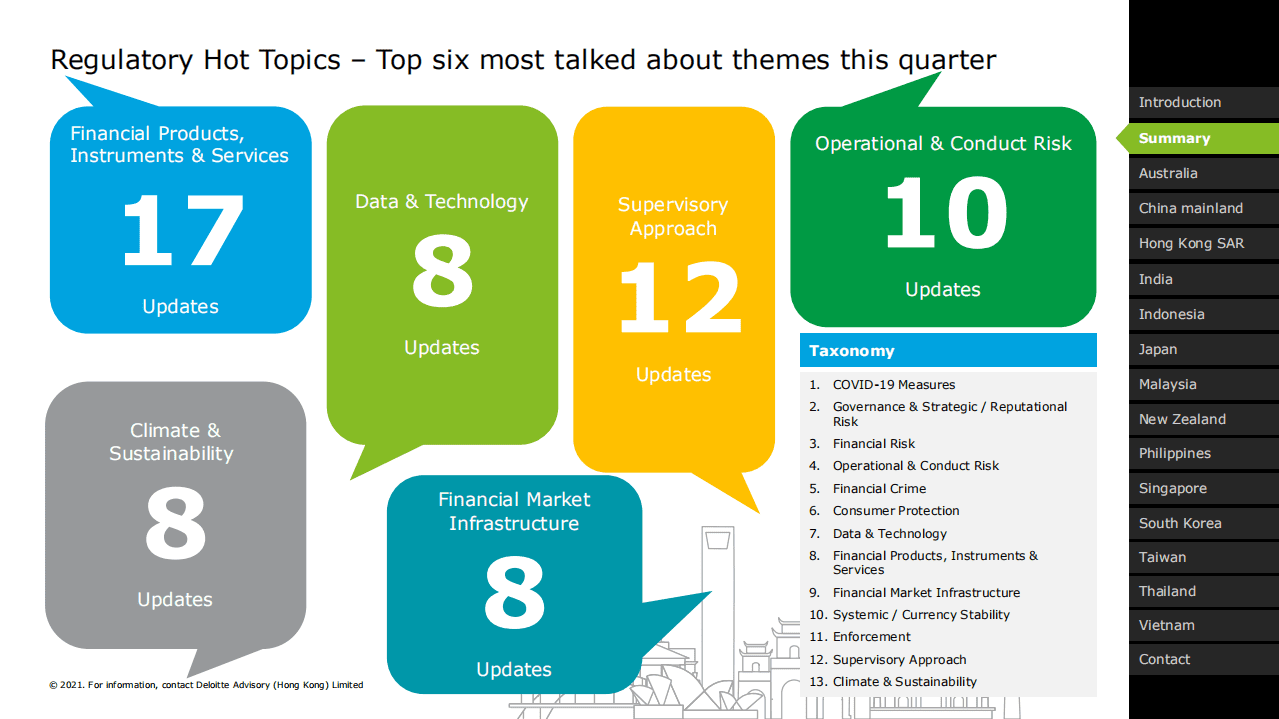 Regulatory Hot Topics – Top six most talked about themes this quarter

Financial Products, Instruments & Services
17
Updates

Data & Technology
8
Updates

Supervisory Approach
12
Updates

Operational & Conduct Risk
10
Updates

Climate & Sustainability
8
Updates

Financial Market Infrastructure
8
Updates

Taxonomy
1. COVID-19 Measures
2. Governance & Strategic / Reputational Risk
3. Financial Risk
4. Operational & Conduct Risk
5. Financial Crime
6. Consumer Protection
7. Data & Technology
8. Financial Products, Instruments & Services
9. Financial Market Infrastructure
10. Systemic / Currency Stability
11. Enforcement
12. Supervisory Approach
13. Climate & Sustainability

© 2021. For information, contact Deloitte Advisory (Hong Kong) Limited

Introduction
Summary
Australia
China mainland
Hong Kong SAR
India
Indonesia
Japan
Malaysia
New Zealand
Philippines
Singapore
South Korea
Taiwan
Thailand
Vietnam
Contact